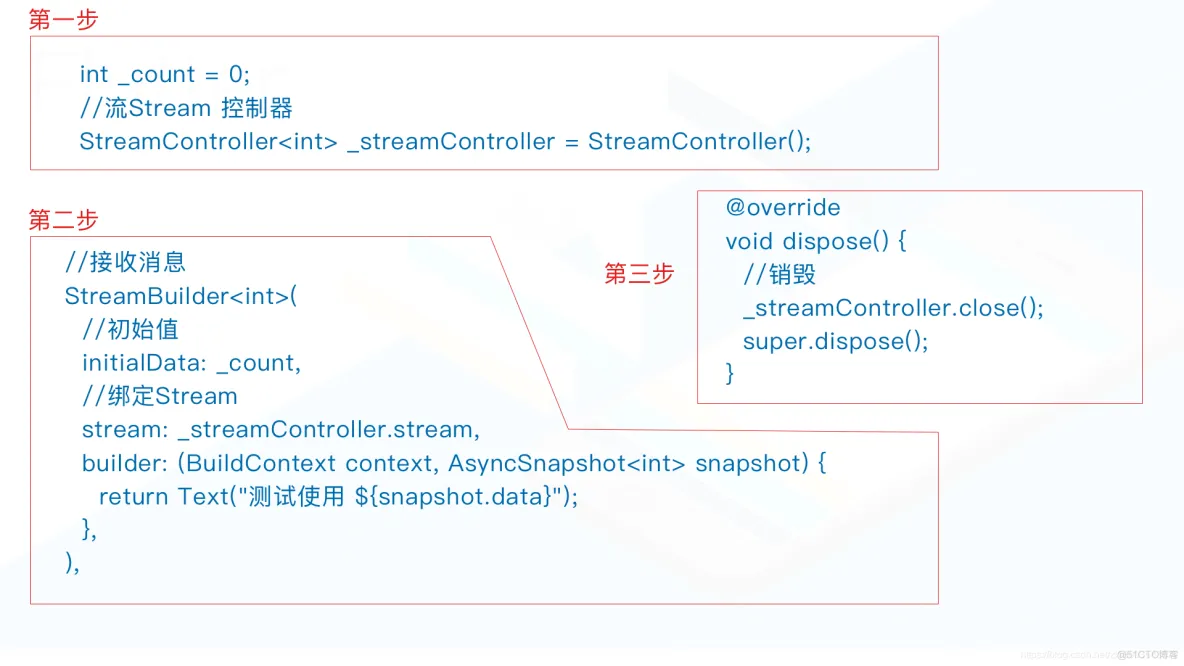 第一步

int _count = 0;
//流Stream 控制器
StreamController<int> _streamController = StreamController();

第二步

//接收消息
StreamBuilder<int>(
  //初始值
  initialData: _count,
  //绑定Stream
  stream: _streamController.stream,
  builder: (BuildContext context, AsyncSnapshot<int> snapshot) {
    return Text("测试使用 ${snapshot.data}");
  },
),

第三步

@override
void dispose() {
  //销毁
  _streamController.close();
  super.dispose();
}

@51CTO博客